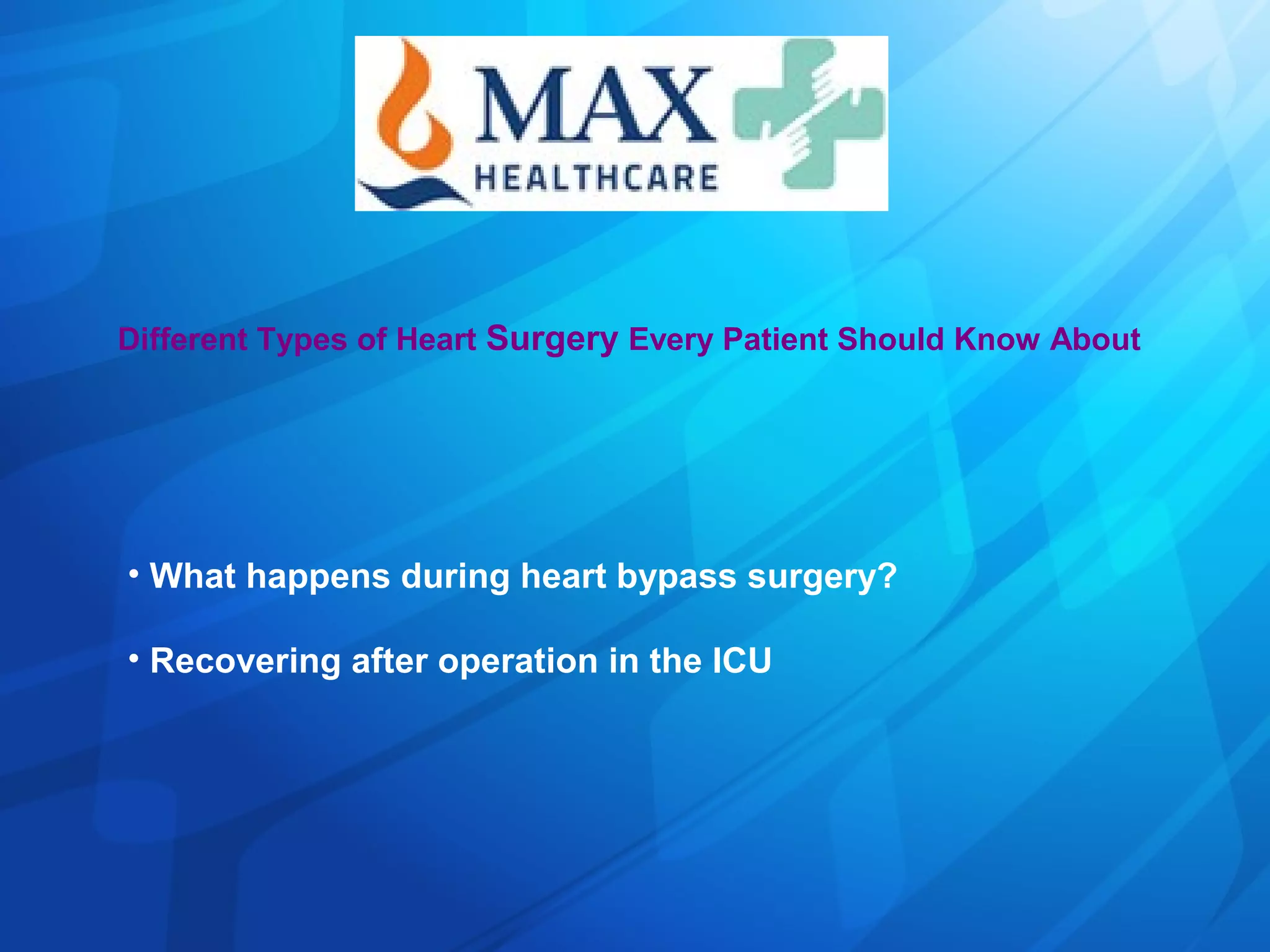 MAX
HEALTHCARE

Different Types of Heart Surgery Every Patient Should Know About

• What happens during heart bypass surgery?

• Recovering after operation in the ICU